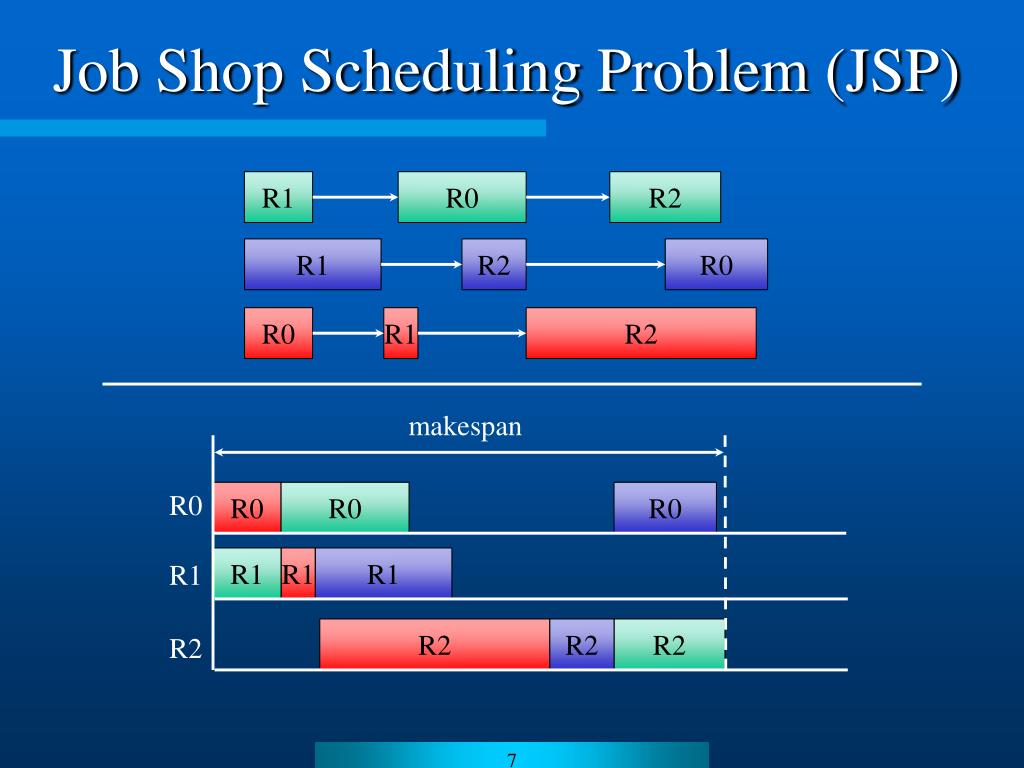 Job Shop Scheduling Problem (JSP)

R1 R0 R2

R1 R2 R0

R0 R1 R2

makespan

R0 R0 R0 R0

R1 R1 R1 R1

R2 R2 R2 R2

7